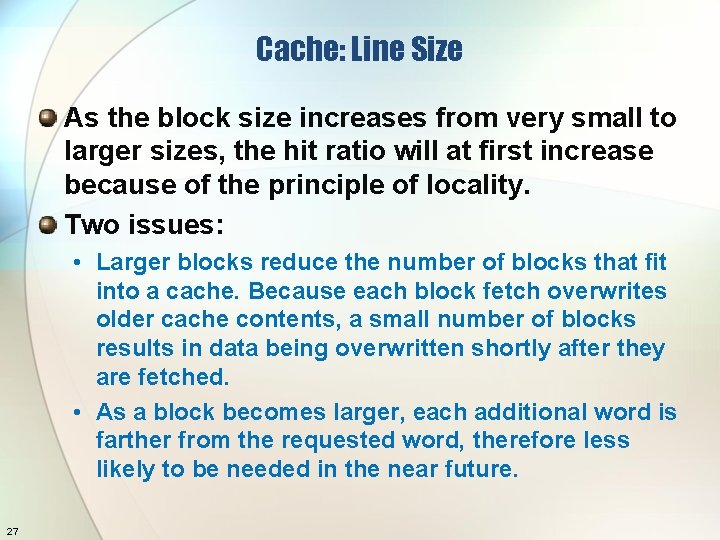 Cache: Line Size

As the block size increases from very small to larger sizes, the hit ratio will at first increase because of the principle of locality.

Two issues:

• Larger blocks reduce the number of blocks that fit into a cache. Because each block fetch overwrites older cache contents, a small number of blocks results in data being overwritten shortly after they are fetched.

• As a block becomes larger, each additional word is farther from the requested word, therefore less likely to be needed in the near future.

27